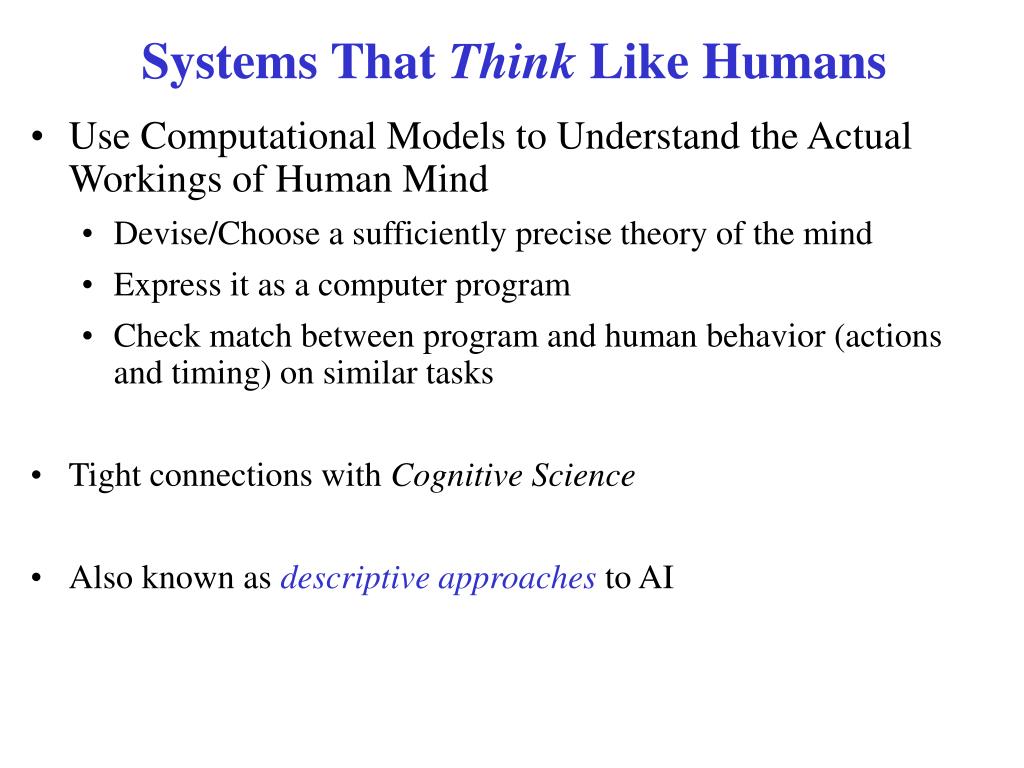 Systems That Think Like Humans

• Use Computational Models to Understand the Actual Workings of Human Mind
  • Devise/Choose a sufficiently precise theory of the mind
  • Express it as a computer program
  • Check match between program and human behavior (actions and timing) on similar tasks

• Tight connections with Cognitive Science

• Also known as descriptive approaches to AI